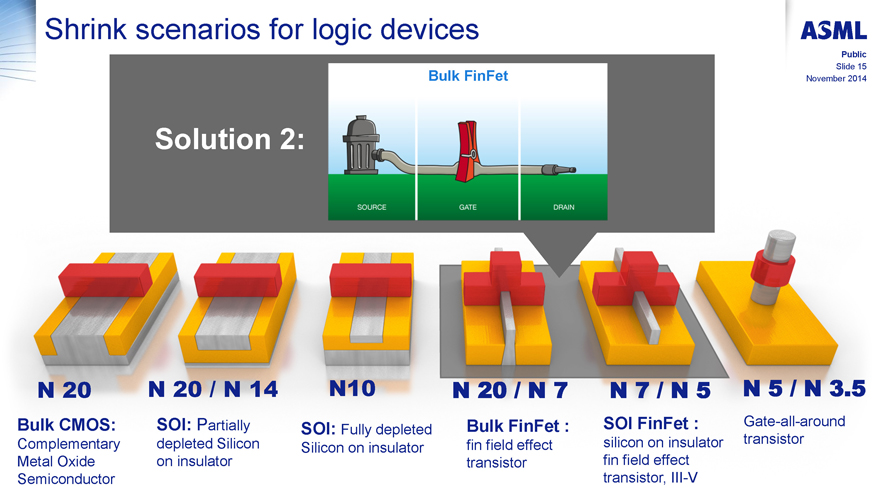 Shrink scenarios for logic devices

ASML

Public
Slide 15
November 2014

Solution 2:

Bulk FinFet

SOURCE

GATE

DRAIN

N 20

Bulk CMOS: Complementary Metal Oxide Semiconductor

N 20 / N 14

SOI: Partially depleted Silicon on insulator

N10

SOI: Fully depleted Silicon on insulator

N 20 / N 7

Bulk FinFet : fin field effect transistor

N 7 / N 5

SOI FinFet : silicon on insulator fin field effect transistor, III-V

N 5 / N 3.5

Gate-all-around transistor